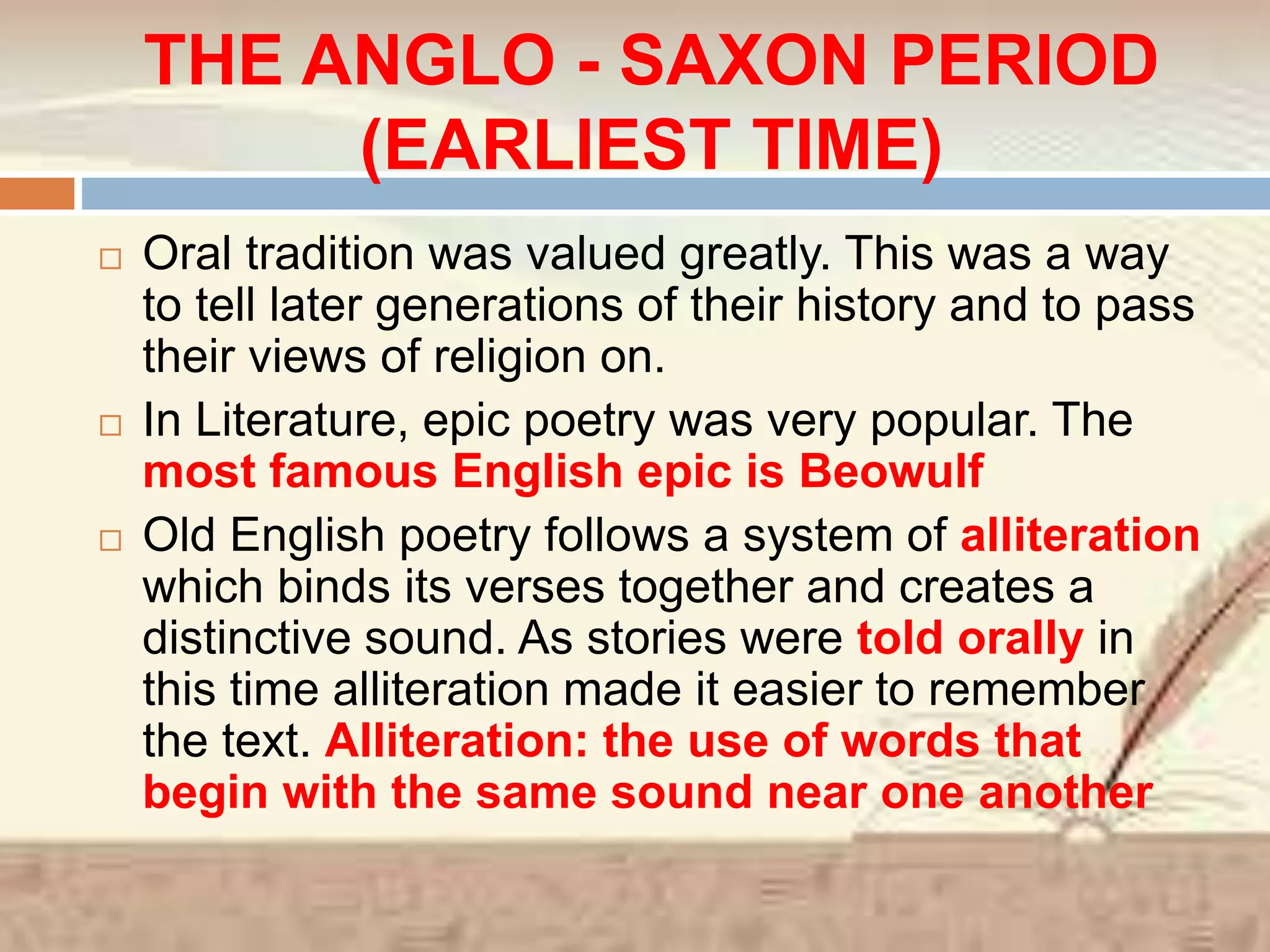 THE ANGLO - SAXON PERIOD (EARLIEST TIME)

□ Oral tradition was valued greatly. This was a way to tell later generations of their history and to pass their views of religion on.

□ In Literature, epic poetry was very popular. The most famous English epic is Beowulf

□ Old English poetry follows a system of alliteration which binds its verses together and creates a distinctive sound. As stories were told orally in this time alliteration made it easier to remember the text. Alliteration: the use of words that begin with the same sound near one another